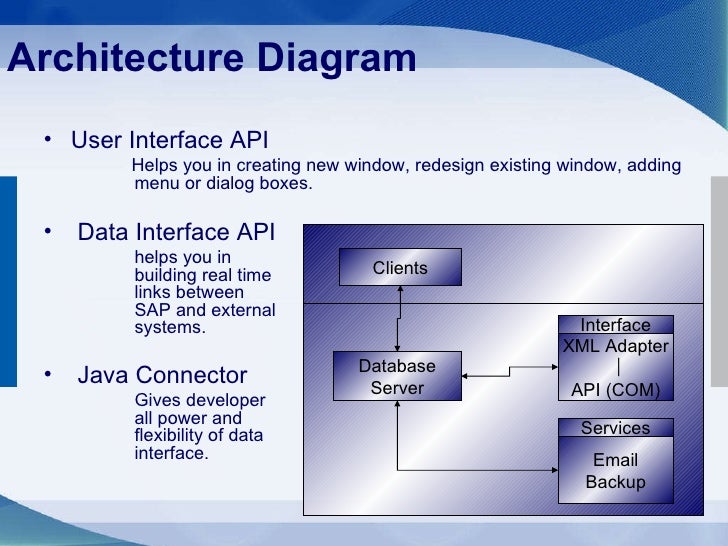 Architecture Diagram

• User Interface API
Helps you in creating new window, redesign existing window, adding menu or dialog boxes.

• Data Interface API
helps you in building real time links between SAP and external systems.

• Java Connector
Gives developer all power and flexibility of data interface.

Clients

Database Server

Interface
XML Adapter
|
API (COM)

Services
Email
Backup